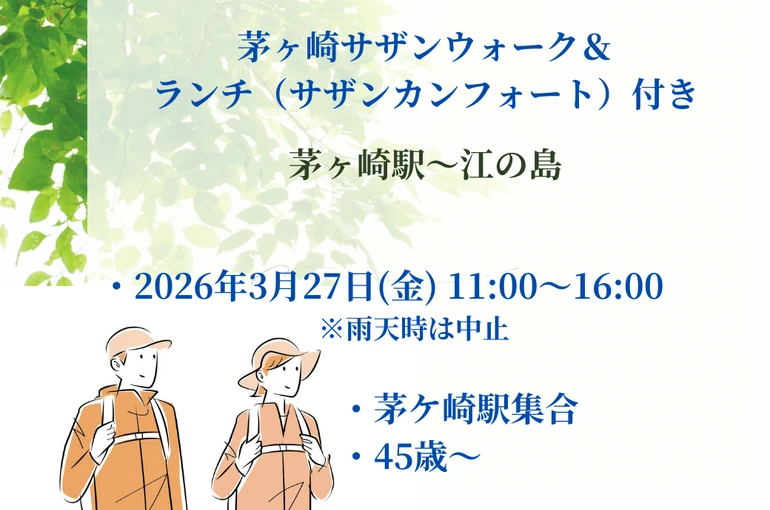 茅ヶ崎サザンウォーク＆
ランチ（サザンカンフォート）付き

茅ヶ崎駅〜江の島

・2026年3月27日(金) 11:00〜16:00
※雨天時は中止

・茅ケ崎駅集合
・45歳〜